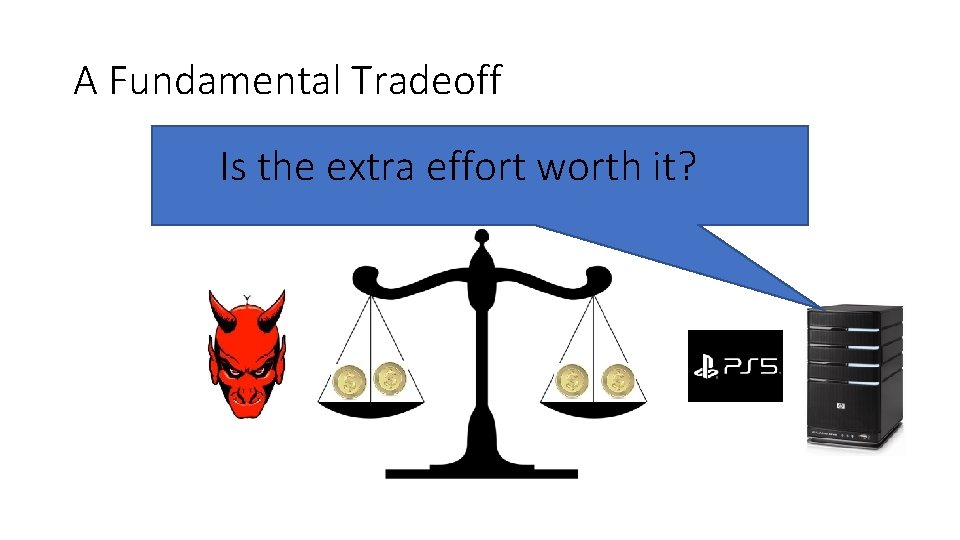 A Fundamental Tradeoff

Is the extra effort worth it?

PS5